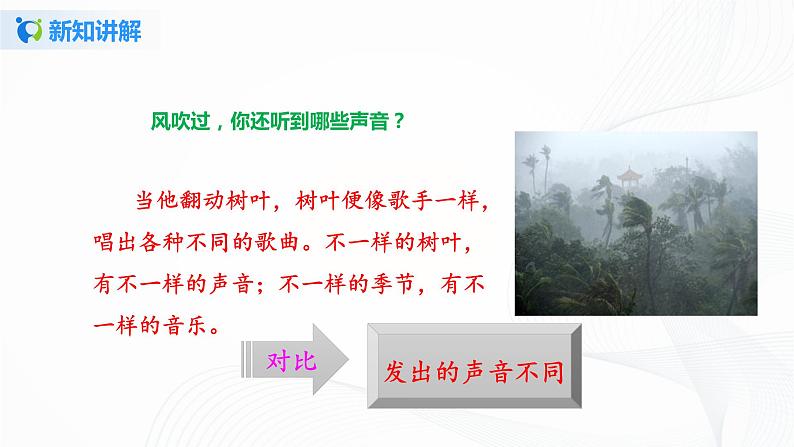 新知讲解

风吹过，你还听到哪些声音？

当他翻动树叶，树叶便像歌手一样，唱出各种不同的歌曲。不一样的树叶，有不一样的声音；不一样的季节，有不一样的音乐。

对比

发出的声音不同